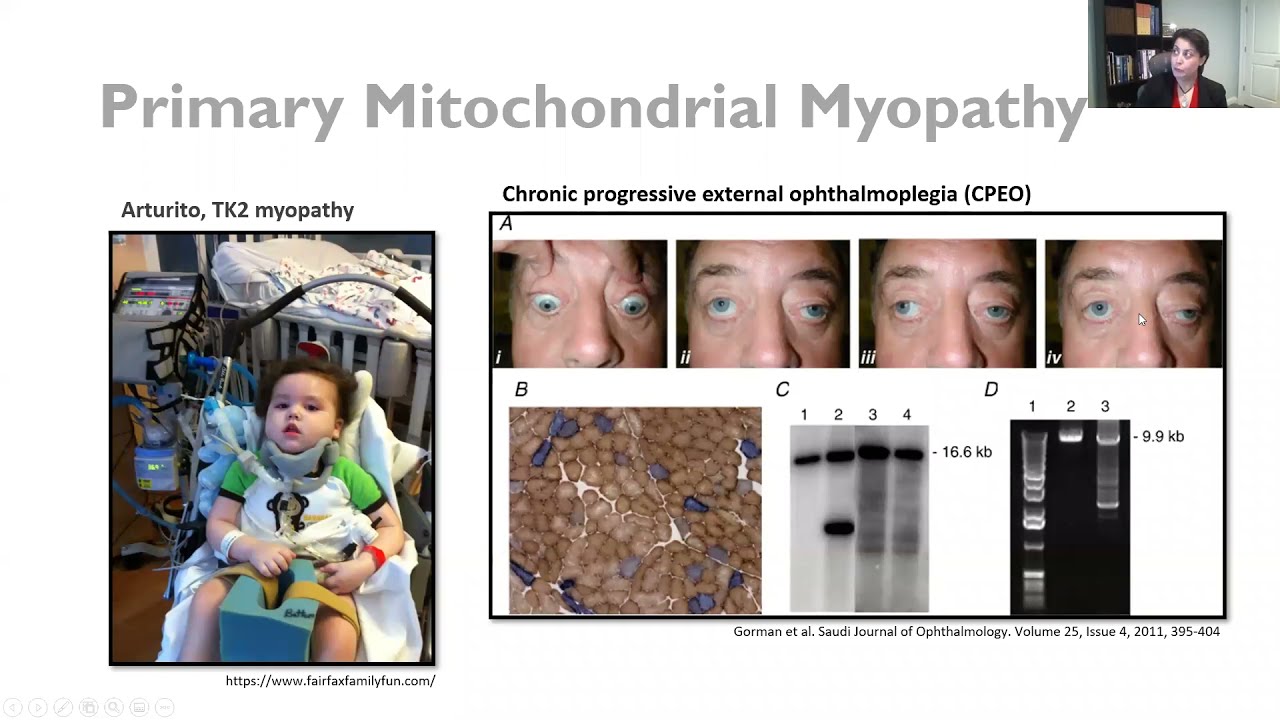 Primary Mitochondrial Myopathy

Arturito, TK2 myopathy

https://www.fairfaxfamilyfun.com/

Chronic progressive external ophthalmoplegia (CPEO)

A

i ii iii iv

B

C

1 2 3 4

- 16.6 kb

D

1 2 3

- 9.9 kb

Gorman et al. Saudi Journal of Ophthalmology. Volume 25, Issue 4, 2011, 395-404